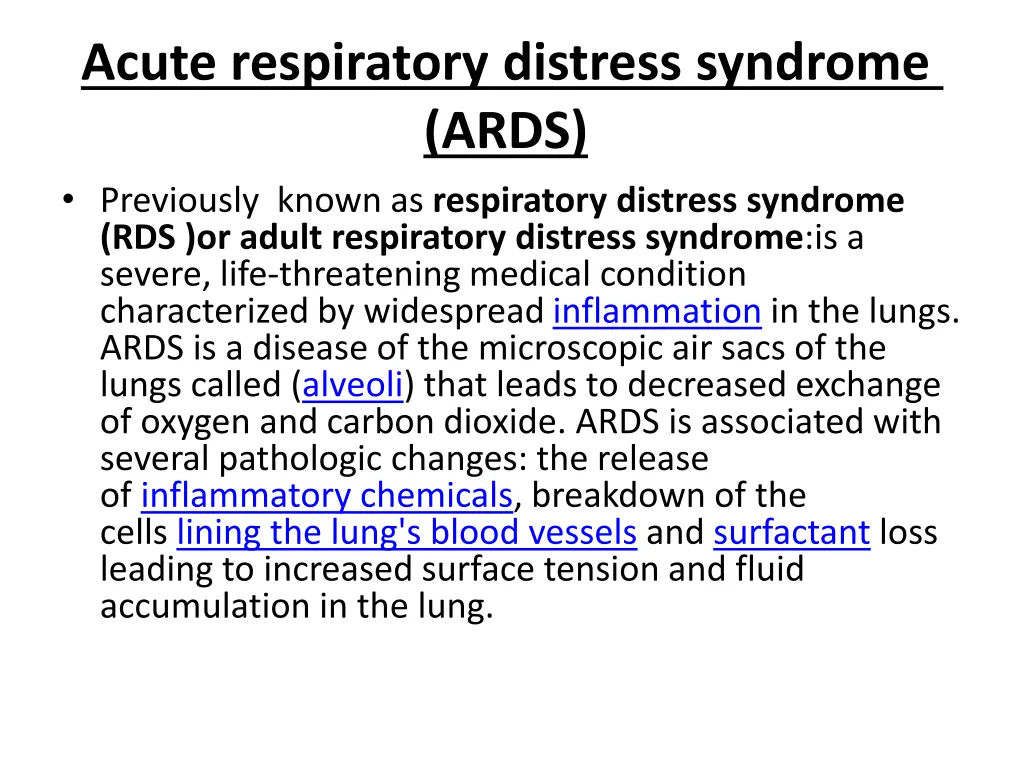 Acute respiratory distress syndrome (ARDS)

• Previously known as respiratory distress syndrome (RDS )or adult respiratory distress syndrome:is a severe, life-threatening medical condition characterized by widespread inflammation in the lungs. ARDS is a disease of the microscopic air sacs of the lungs called (alveoli) that leads to decreased exchange of oxygen and carbon dioxide. ARDS is associated with several pathologic changes: the release of inflammatory chemicals, breakdown of the cells lining the lung's blood vessels and surfactant loss leading to increased surface tension and fluid accumulation in the lung.